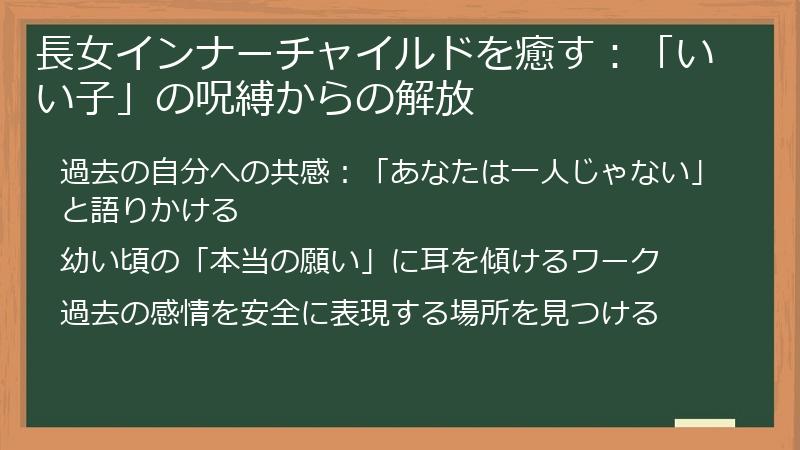 長女インナーチャイルドを癒す：「いい子」の呪縛からの解放

過去の自分への共感：「あなたは一人じゃない」と語りかける

幼い頃の「本当の願い」に耳を傾けるワーク

過去の感情を安全に表現する場所を見つける